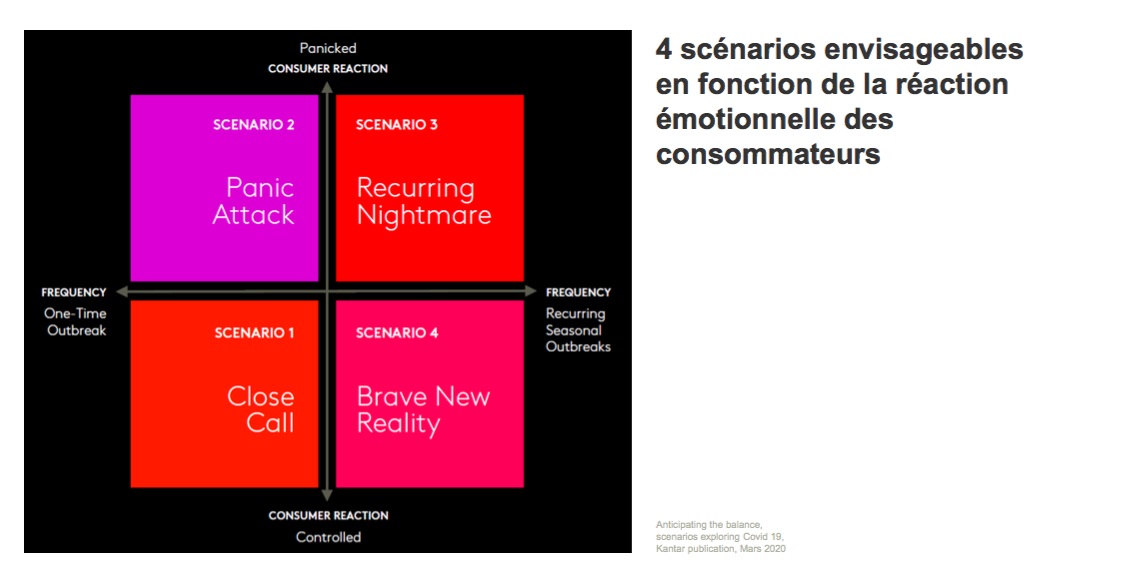 Panicked
CONSUMER REACTION

SCENARIO 2
Panic Attack

SCENARIO 3
Recurring Nightmare

FREQUENCY
One-Time Outbreak

FREQUENCY
Recurring Seasonal Outbreaks

SCENARIO 1
Close Call

SCENARIO 4
Brave New Reality

CONSUMER REACTION
Controlled

4 scénarios envisageables en fonction de la réaction émotionnelle des consommateurs

Anticipating the balance, scenarios exploring Covid 19, Kantar publication, Mars 2020